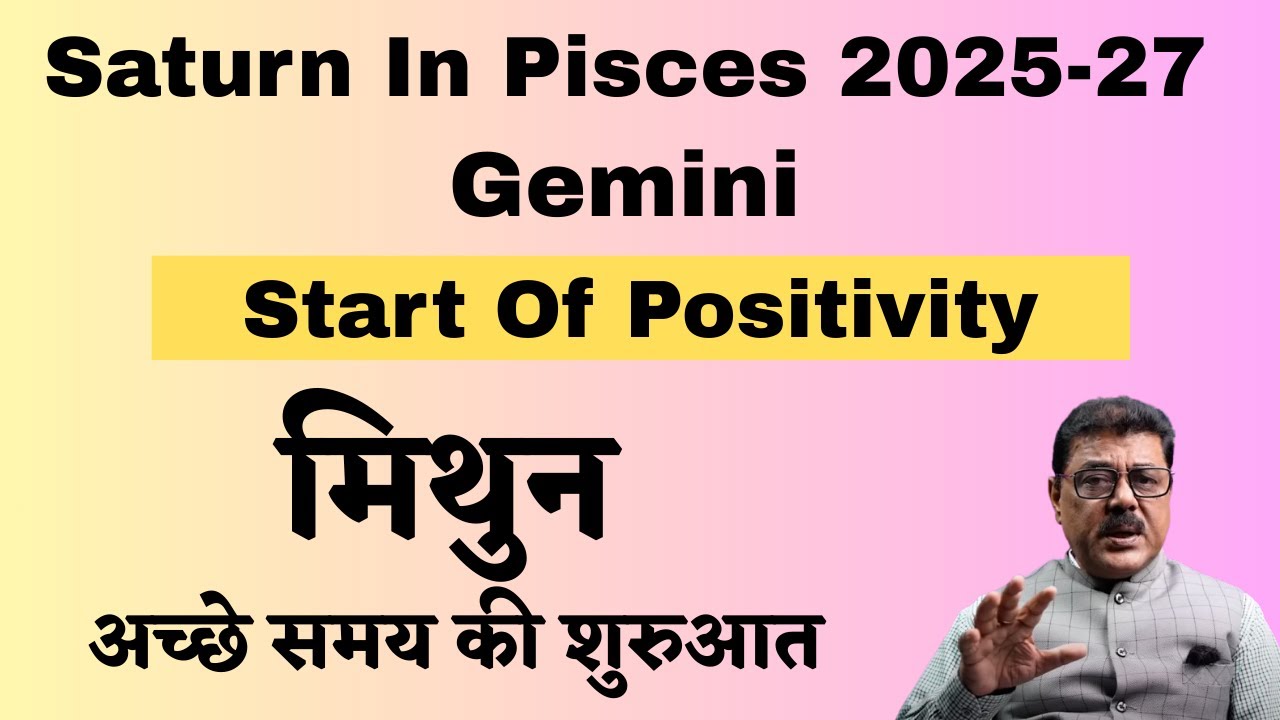 Saturn In Pisces 2025-27
Gemini

Start Of Positivity

मिथुन
अच्छे समय की शुरुआत